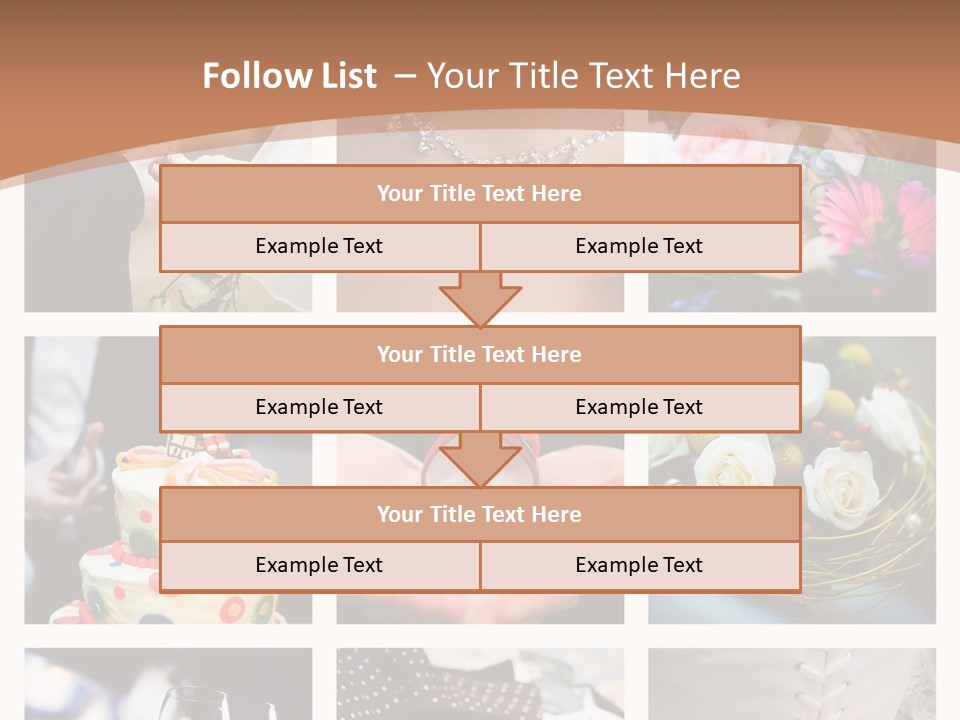 Follow List – Your Title Text Here

| Your Title Text Here | |
|---|---|
| Example Text | Example Text |

| Your Title Text Here | |
|---|---|
| Example Text | Example Text |

| Your Title Text Here | |
|---|---|
| Example Text | Example Text |